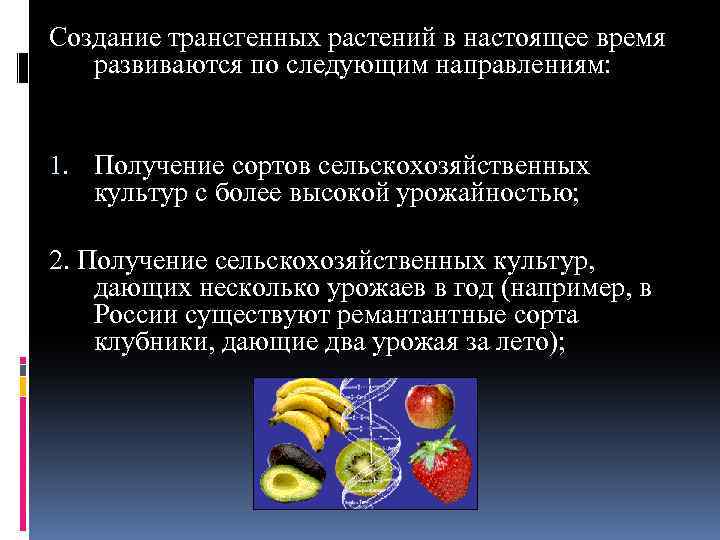 Создание трансгенных растений в настоящее время развиваются по следующим направлениям:

1. Получение сортов сельскохозяйственных культур с более высокой урожайностью;

2. Получение сельскохозяйственных культур, дающих несколько урожаев в год (например, в России существуют ремантантные сорта клубники, дающие два урожая за лето);